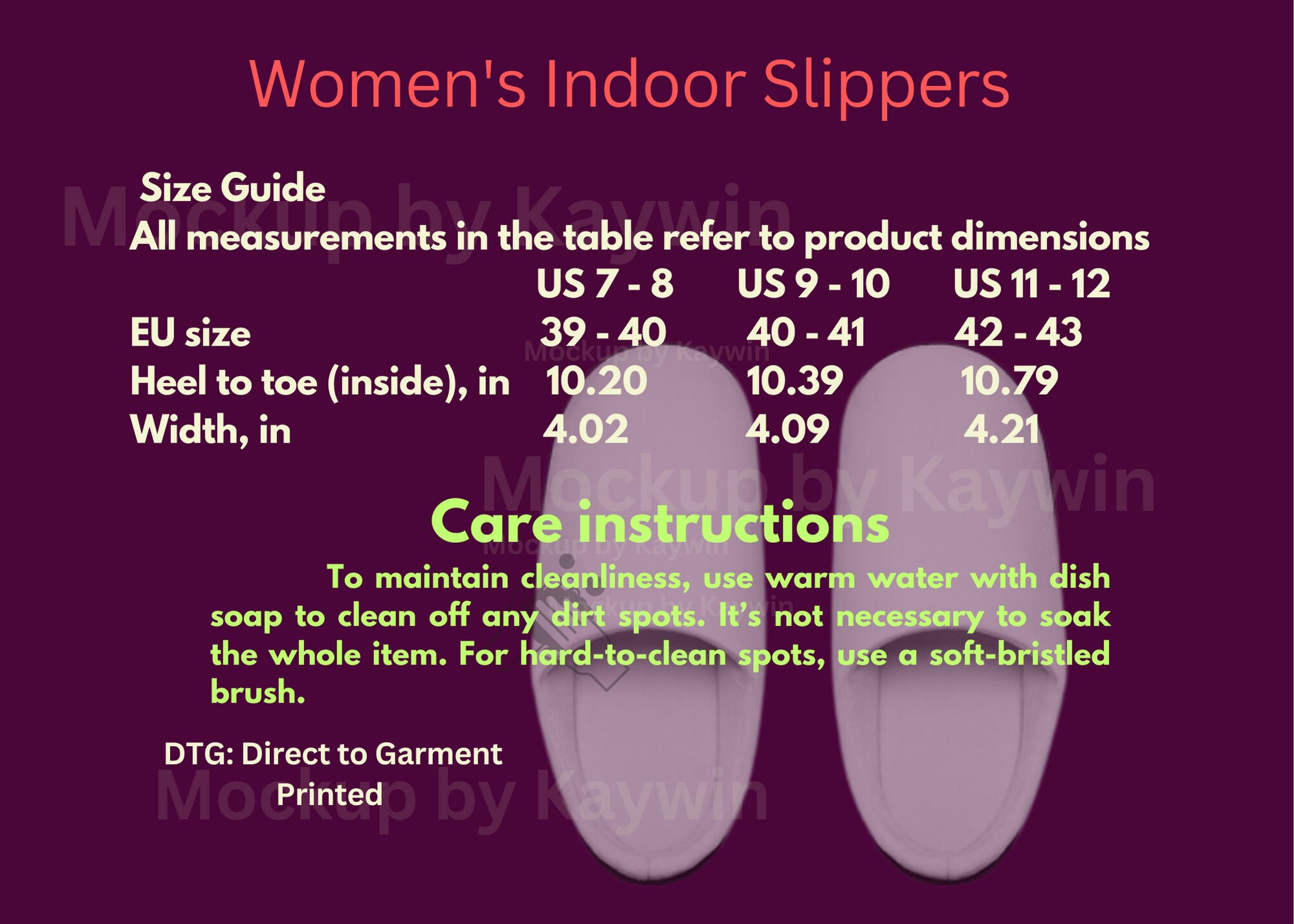 Women's Indoor Slippers

Size Guide

Mockup by Kaywin

All measurements in the table refer to product dimensions

| | US 7 - 8 | US 9 - 10 | US 11 - 12 |
|---|---|---|---|
| EU size | 39 - 40 | 40 - 41 | 42 - 43 |
| Heel to toe (inside), in | 10.20 | 10.39 | 10.79 |
| Width, in | 4.02 | 4.09 | 4.21 |

Mockup by Kaywin

Mockup by Kaywin

Care instructions

Mockup by Kaywin

To maintain cleanliness, use warm water with dish soap to clean off any dirt spots. It's not necessary to soak the whole item. For hard-to-clean spots, use a soft-bristled brush.

Mockup by Kaywin

DTG: Direct to Garment Printed

Mockup by Kaywin